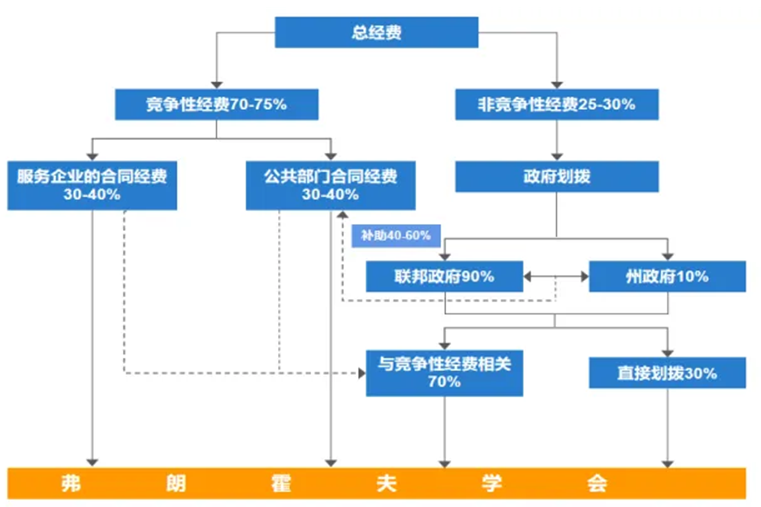 总经费

竞争性经费70-75%

非竞争性经费25-30%

服务企业的合同经费 30-40%

公共部门合同经费 30-40%

政府划拨

补助40-60%

联邦政府90%

州政府10%

与竞争性经费相关 70%

直接划拨30%

弗 朗 霍 夫 学 会